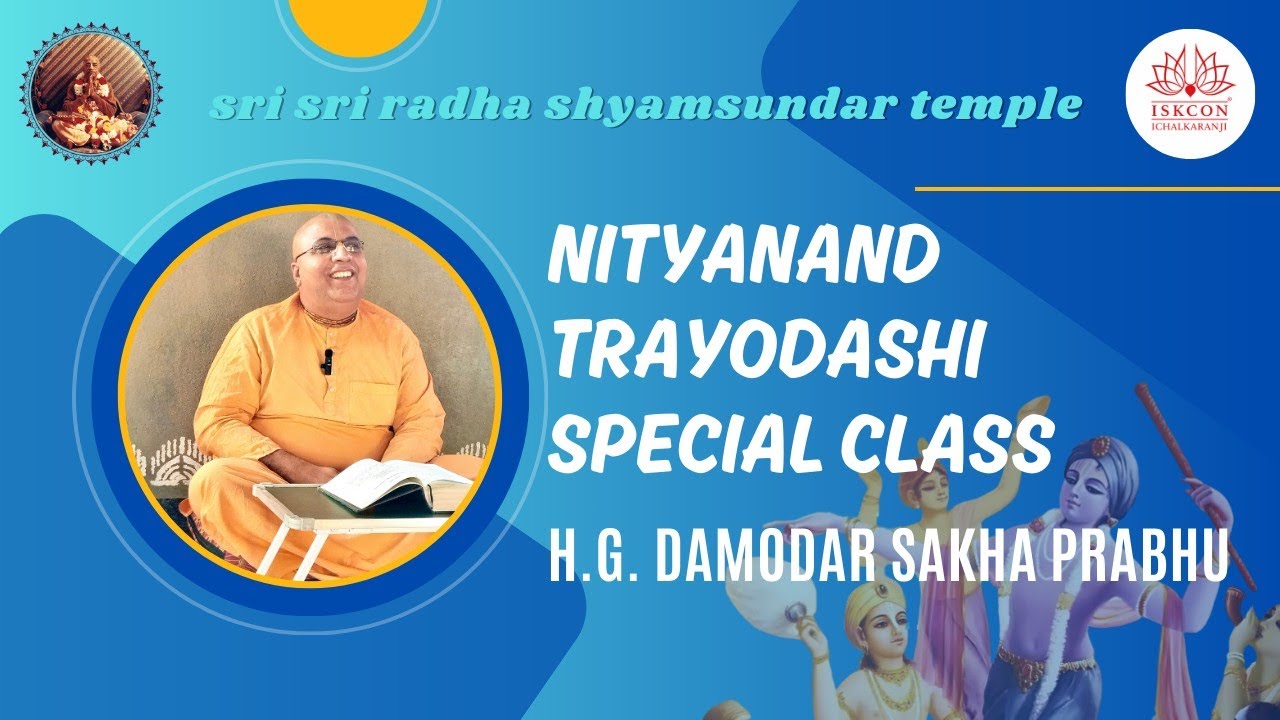 sri sri radha shyamsundar temple

ISKCON ICHALKARANJI

NITYANAND TRAYODASHI SPECIAL CLASS

H.G. DAMODAR SAKHA PRABHU